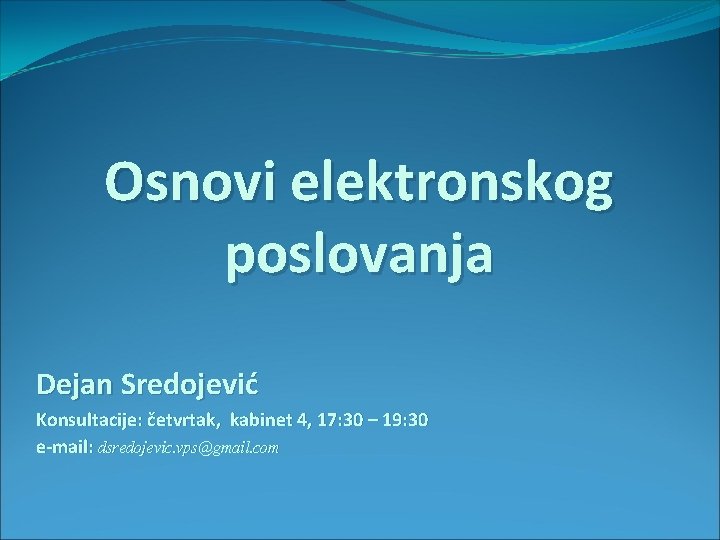 Osnovi elektronskog poslovanja

Dejan Sredojević

Konsultacije: četvrtak, kabinet 4, 17:30 – 19:30

e-mail: dsredojevic.vps@gmail.com